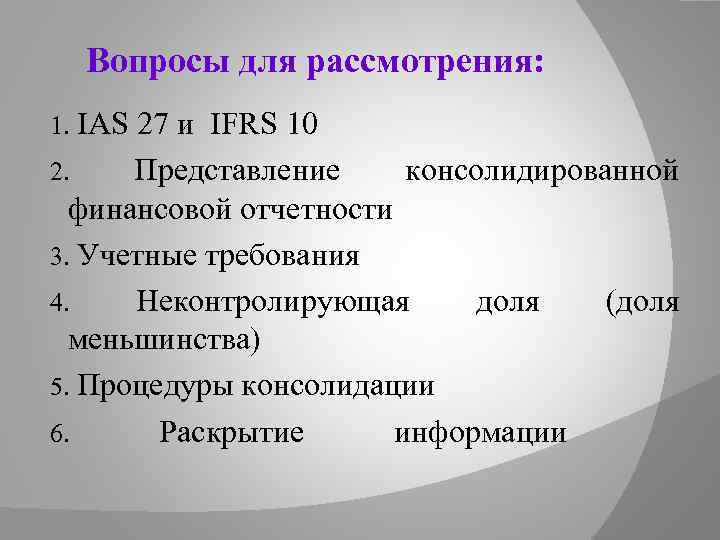 Вопросы для рассмотрения:

1. IAS 27 и IFRS 10

2. Представление консолидированной финансовой отчетности

3. Учетные требования

4. Неконтролирующая доля (доля меньшинства)

5. Процедуры консолидации

6. Раскрытие информации